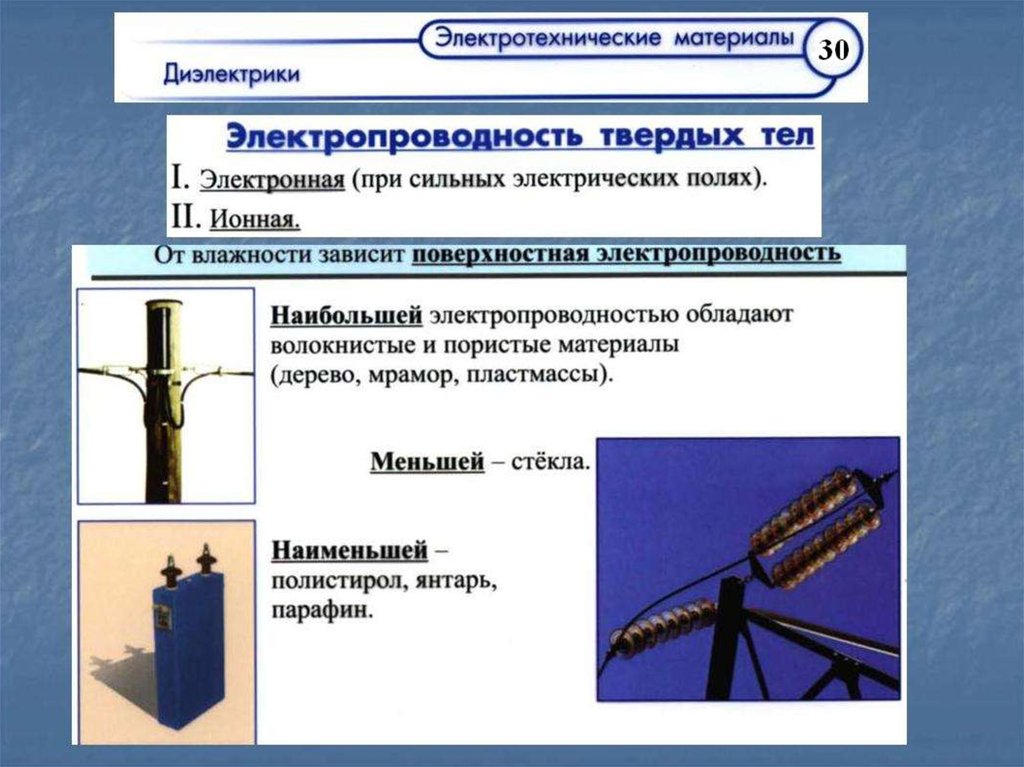 Электротехнические материалы
30
Диэлектрики

Электропроводность твердых тел
I. Электронная (при сильных электрических полях).
II. Ионная.

От влажности зависит поверхностная электропроводность

Наибольшей электропроводностью обладают волокнистые и пористые материалы (дерево, мрамор, пластмассы).

Меньшей – стёкла.

Наименьшей – полистирол, янтарь, парафин.